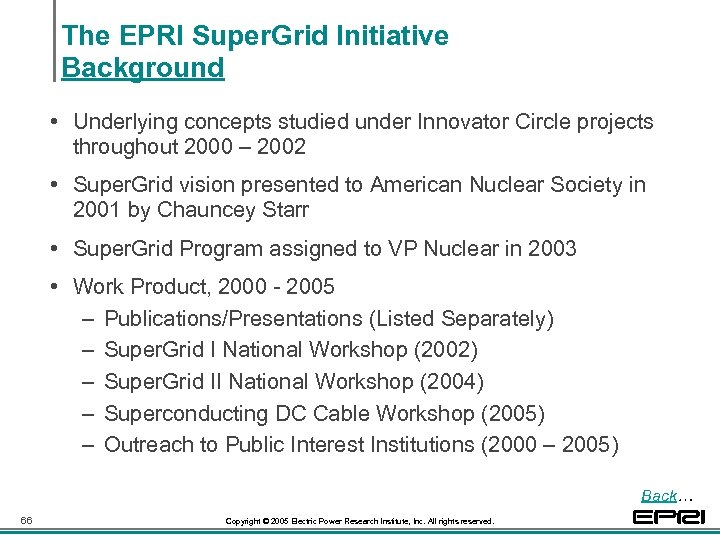 The EPRI SuperGrid Initiative
Background

• Underlying concepts studied under Innovator Circle projects throughout 2000 – 2002

• SuperGrid vision presented to American Nuclear Society in 2001 by Chauncey Starr

• SuperGrid Program assigned to VP Nuclear in 2003

• Work Product, 2000 - 2005
– Publications/Presentations (Listed Separately)
– SuperGrid I National Workshop (2002)
– SuperGrid II National Workshop (2004)
– Superconducting DC Cable Workshop (2005)
– Outreach to Public Interest Institutions (2000 – 2005)

Back…

66

Copyright © 2005 Electric Power Research Institute, Inc. All rights reserved.

EPRI